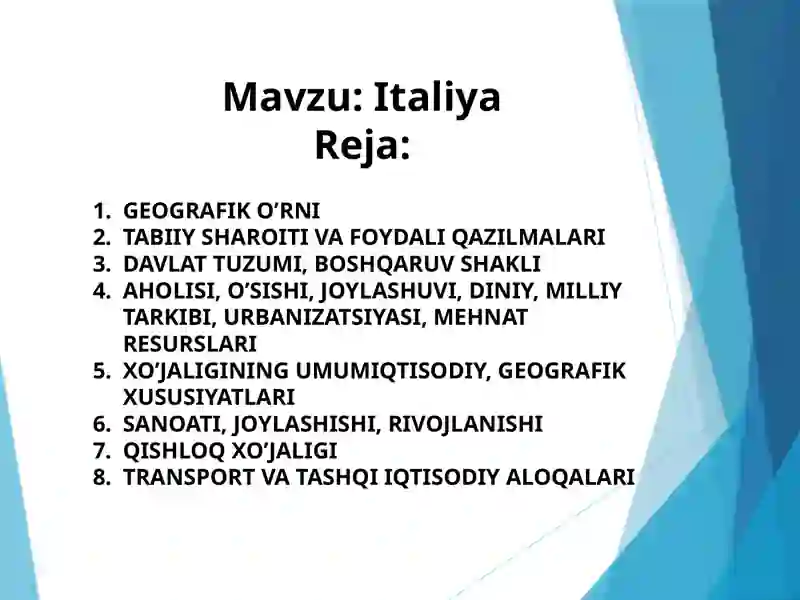 Mavzu: Italiya
Reja:

1. GEOGRAFIK O’RNI
2. TABIIY SHAROITI VA FOYDALI QAZILMALARI
3. DAVLAT TUZUMI, BOSHQARUV SHAKLI
4. AHOLISI, O’SISHI, JOYLASHUVI, DINIY, MILLIY TARKIBI, URBANIZATSIYASI, MEHNAT RESURSLARI
5. XO’JALIGINING UMUMIQTISODIY, GEOGRAFIK XUSUSIYATLARI
6. SANOATI, JOYLASHISHI, RIVOJLANISHI
7. QISHLOQ XO’JALIGI
8. TRANSPORT VA TASHQI IQTISODIY ALOQALARI